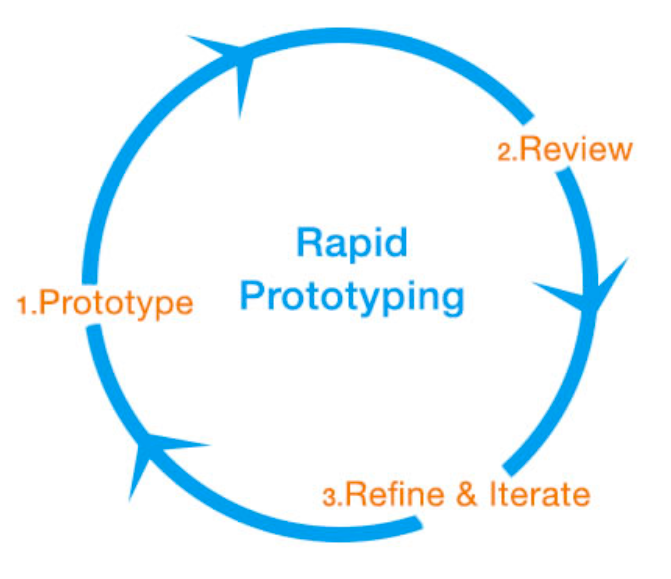 Rapid Prototyping

1.Prototype

2.Review

3.Refine & Iterate